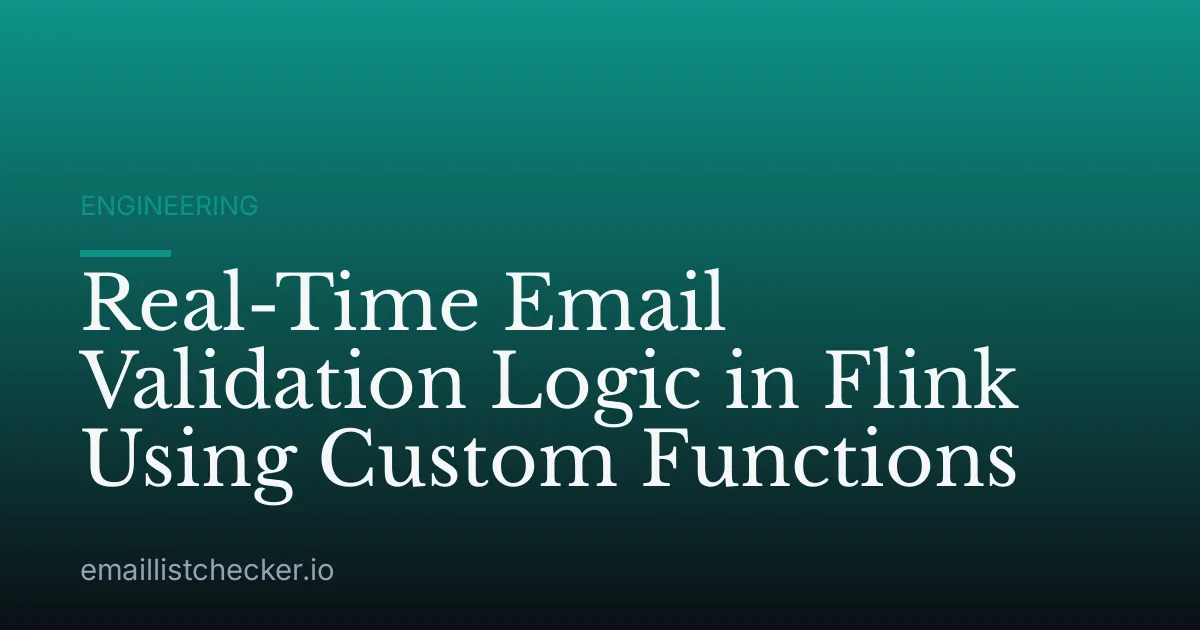 ENGINEERING

Real-Time Email Validation Logic in Flink Using Custom Functions

emaillistchecker.io